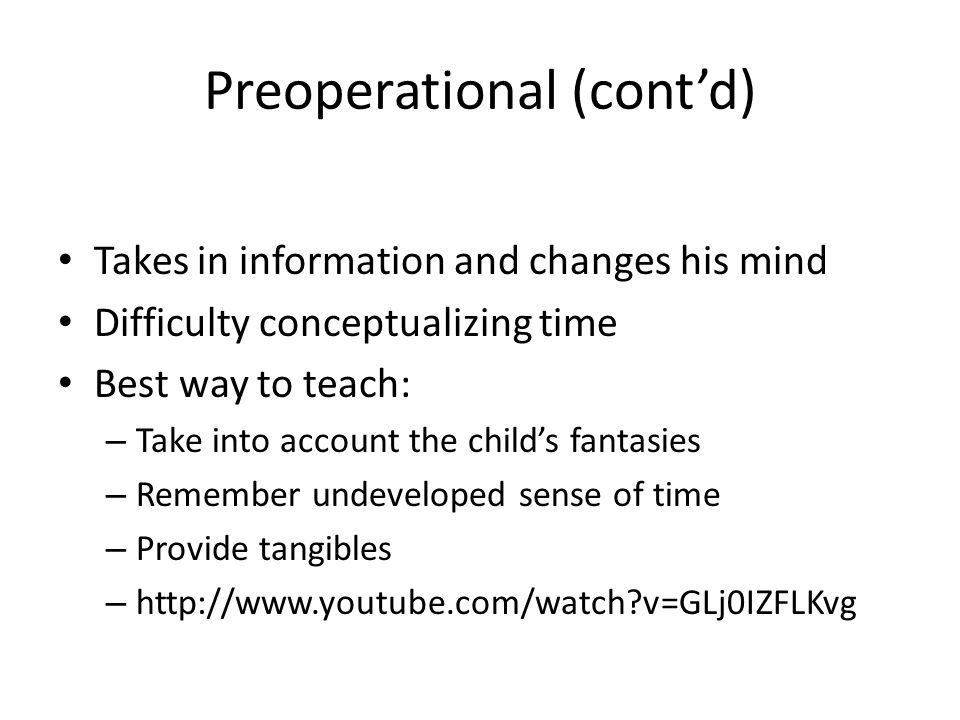 Preoperational (cont’d)

• Takes in information and changes his mind
• Difficulty conceptualizing time
• Best way to teach:
– Take into account the child’s fantasies
– Remember undeveloped sense of time
– Provide tangibles
– http://www.youtube.com/watch?v=GLj0IZFLKvg